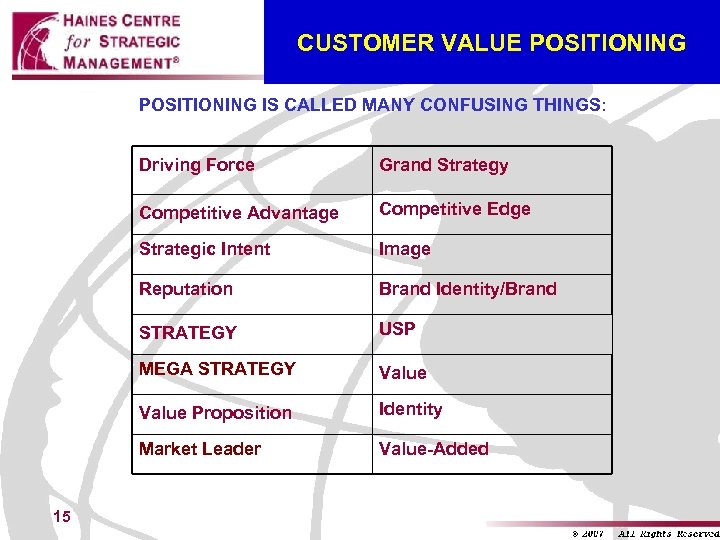 HAINES CENTRE for STRATEGIC MANAGEMENT®

CUSTOMER VALUE POSITIONING

POSITIONING IS CALLED MANY CONFUSING THINGS:

| Driving Force | Grand Strategy |
|---|---|
| Competitive Advantage | Competitive Edge |
| Strategic Intent | Image |
| Reputation | Brand Identity/Brand |
| STRATEGY | USP |
| MEGA STRATEGY | Value |
| Value Proposition | Identity |
| Market Leader | Value-Added |

15

© 2007 All Rights Reserved